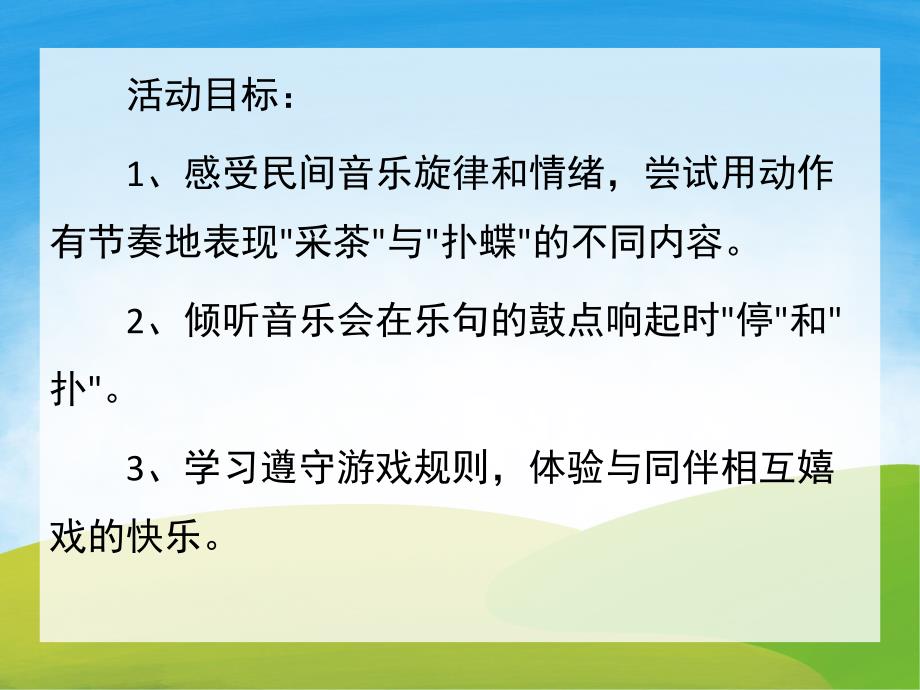 活动目标：

1、感受民间音乐旋律和情绪，尝试用动作有节奏地表现"采茶"与"扑蝶"的不同内容。

2、倾听音乐会在乐句的鼓点响起时"停"和"扑"。

3、学习遵守游戏规则，体验与同伴相互嬉戏的快乐。